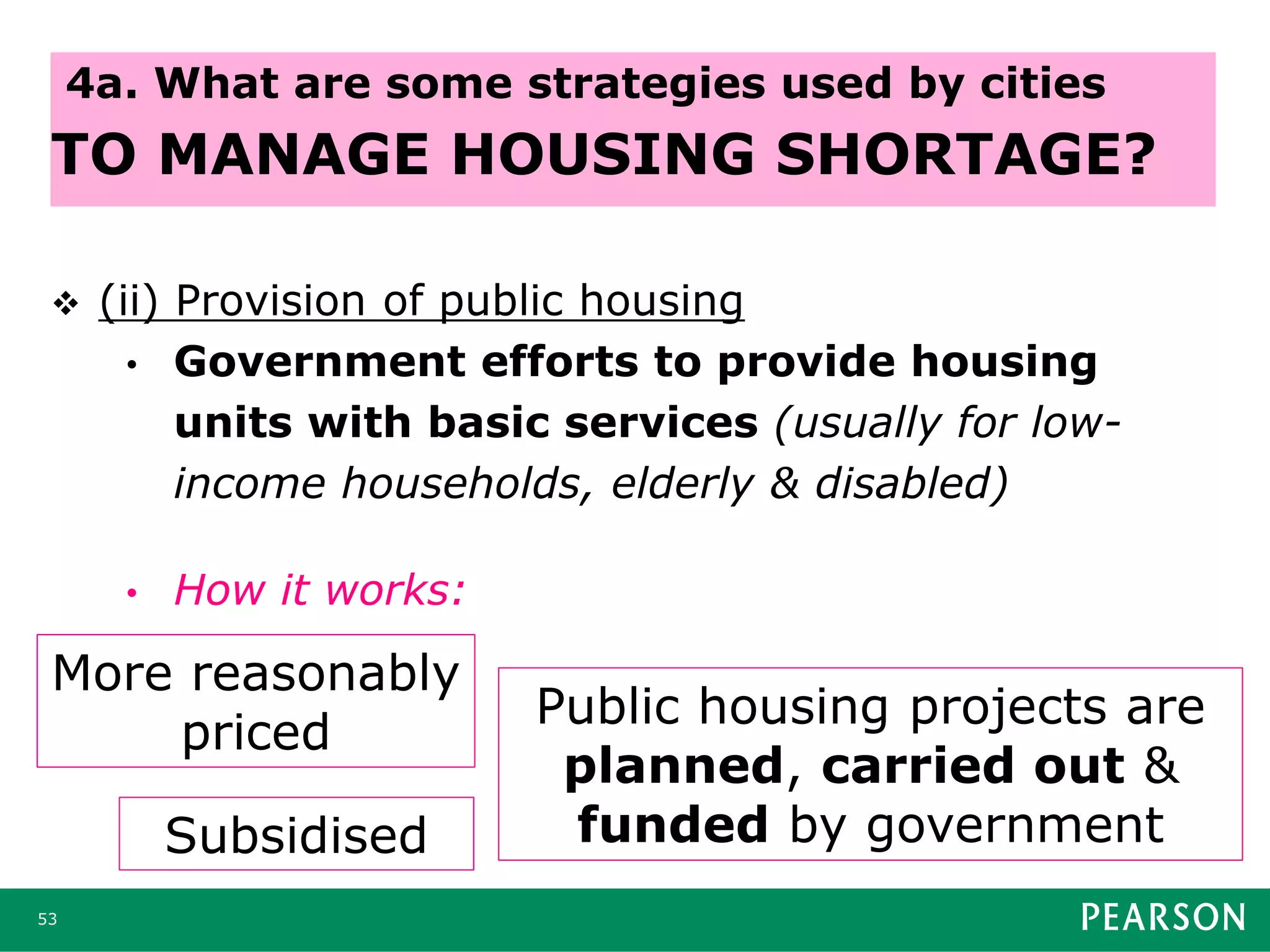 4a. What are some strategies used by cities
TO MANAGE HOUSING SHORTAGE?

❖ (ii) Provision of public housing
• Government efforts to provide housing units with basic services (usually for low-income households, elderly & disabled)

• How it works:

More reasonably priced

Subsidised

Public housing projects are planned, carried out & funded by government

53

PEARSON